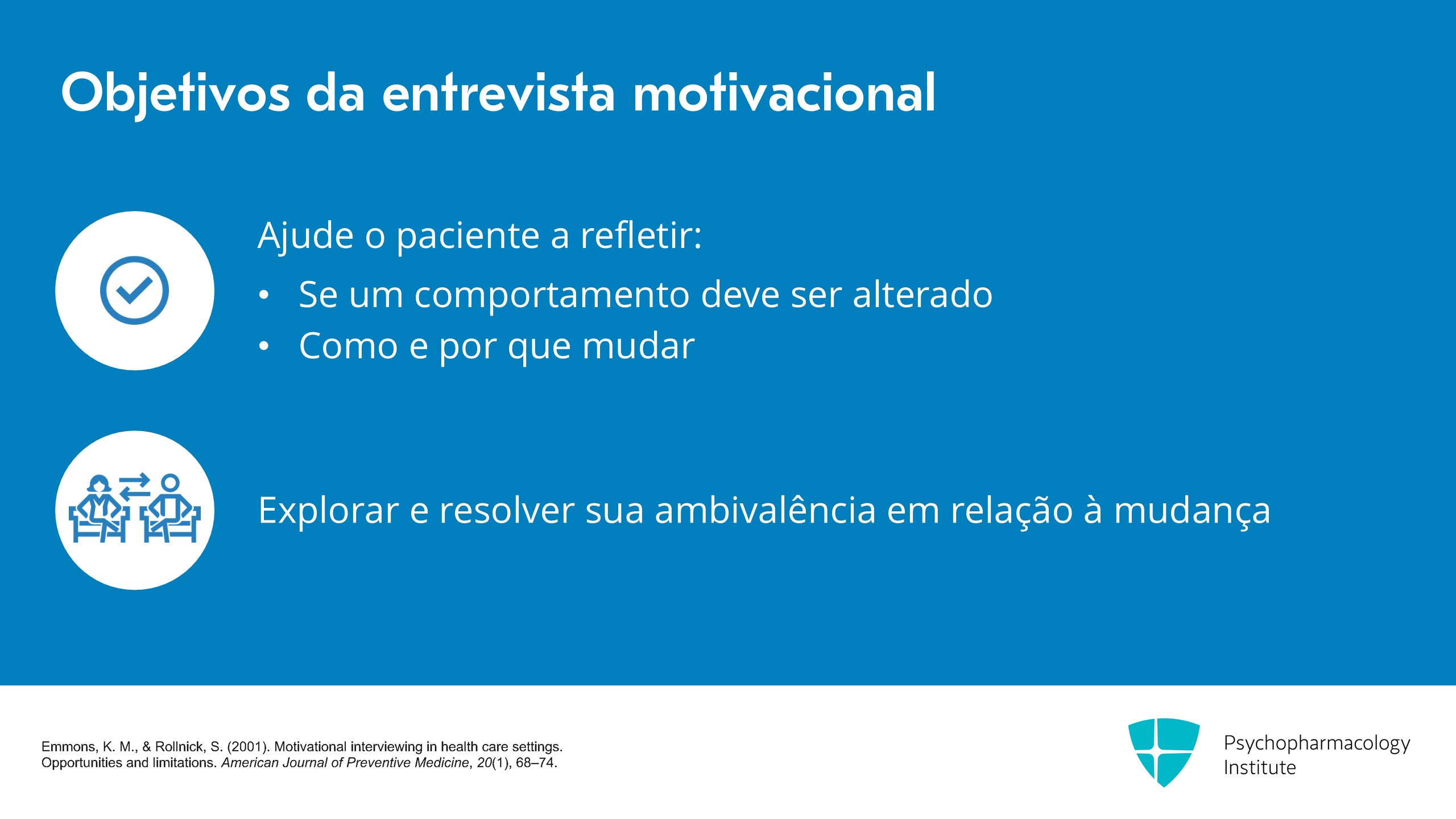 Objetivos da entrevista motivacional

Ajude o paciente a refletir:

• Se um comportamento deve ser alterado
• Como e por que mudar

Explorar e resolver sua ambivalência em relação à mudança

Emmons, K. M., & Rollnick, S. (2001). Motivational interviewing in health care settings. Opportunities and limitations. American Journal of Preventive Medicine, 20(1), 68–74.

Psychopharmacology
Institute